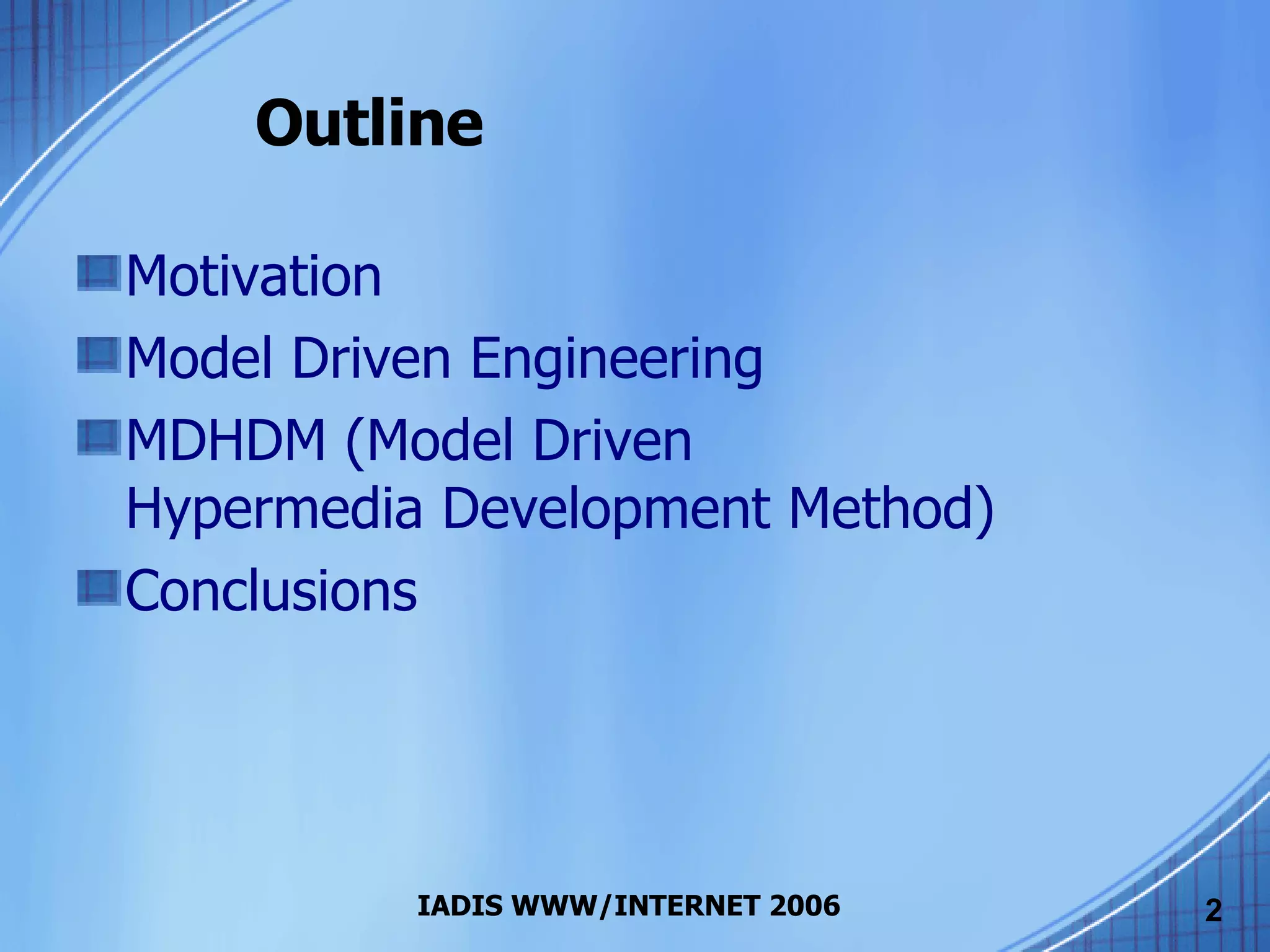 Outline

Motivation
Model Driven Engineering
MDHDM (Model Driven Hypermedia Development Method)
Conclusions

IADIS WWW/INTERNET 2006

2